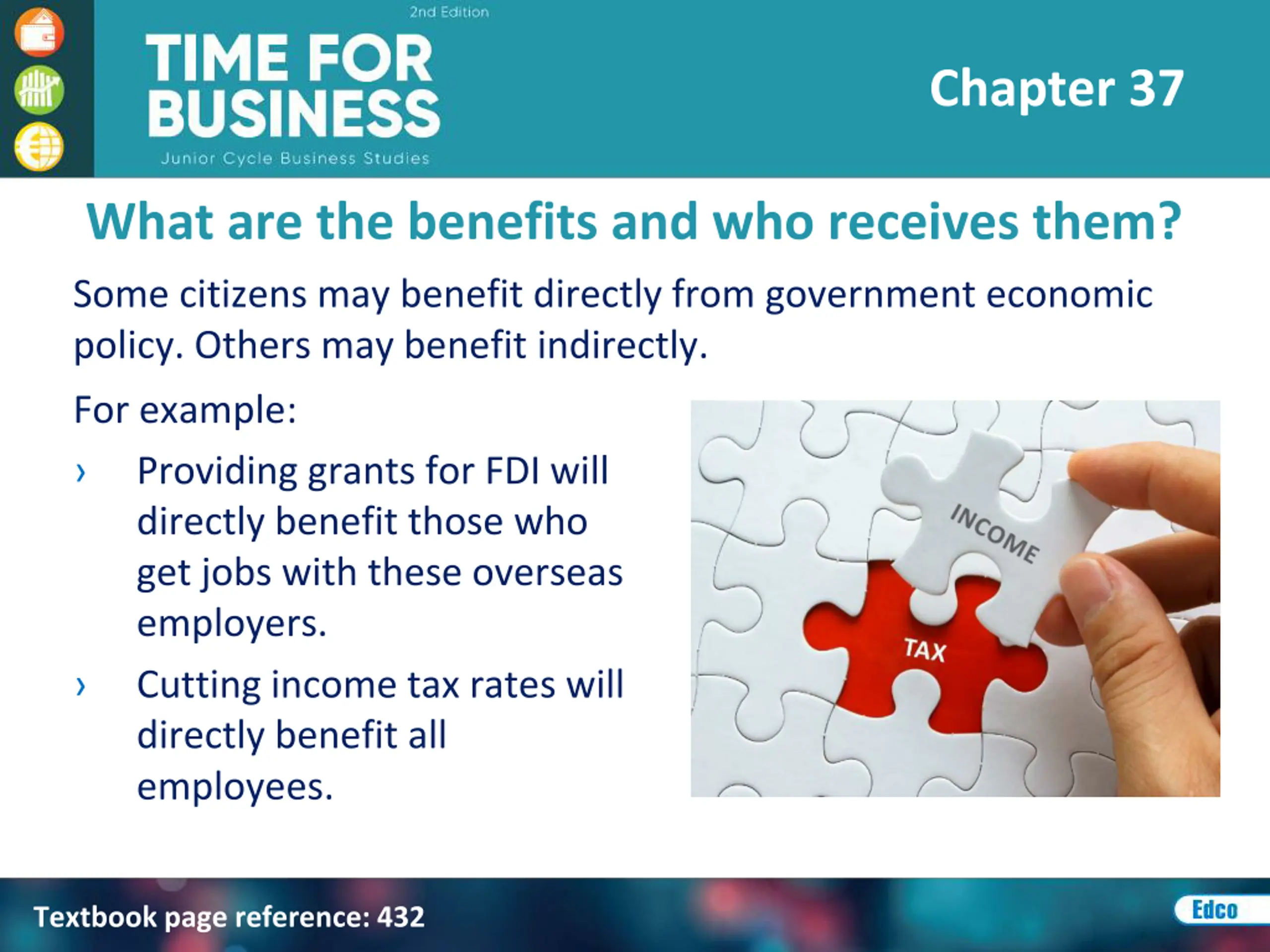 2nd Edition
TIME FOR BUSINESS
Junior Cycle Business Studies

Chapter 37

What are the benefits and who receives them?

Some citizens may benefit directly from government economic policy. Others may benefit indirectly.

For example:

› Providing grants for FDI will directly benefit those who get jobs with these overseas employers.

› Cutting income tax rates will directly benefit all employees.

INCOME
TAX

Textbook page reference: 432

Edco